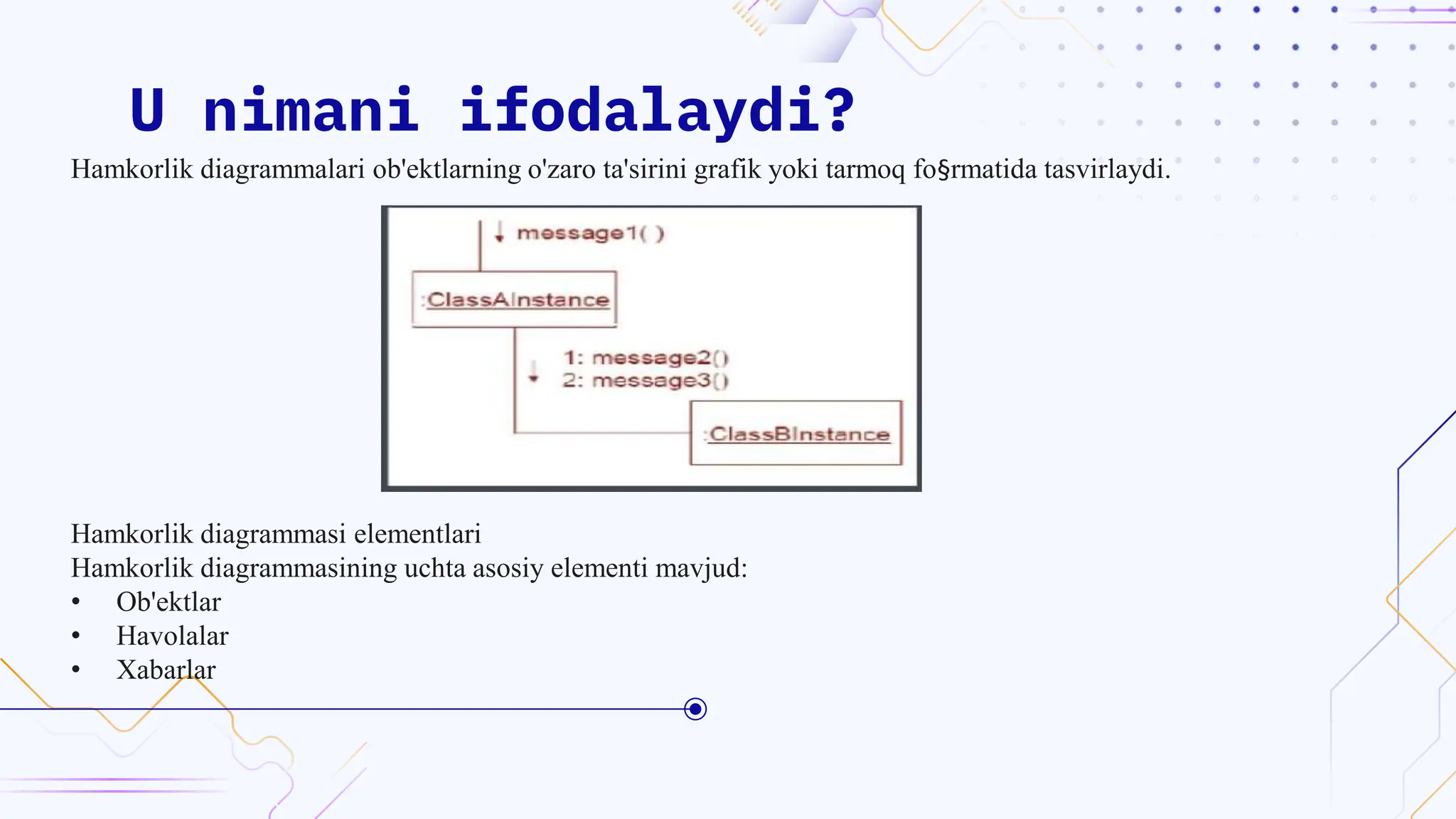 U nimani ifodalaydi?

Hamkorlik diagrammalari ob'ektlarning o'zaro ta'sirini grafik yoki tarmoq fo§rmatida tasvirlaydi.

message1( )

:ClassAInstance

1: message2()
2: message3()

:ClassBInstance

Hamkorlik diagrammasi elementlari
Hamkorlik diagrammasining uchta asosiy elementi mavjud:
• Ob'ektlar
• Havolalar
• Xabarlar